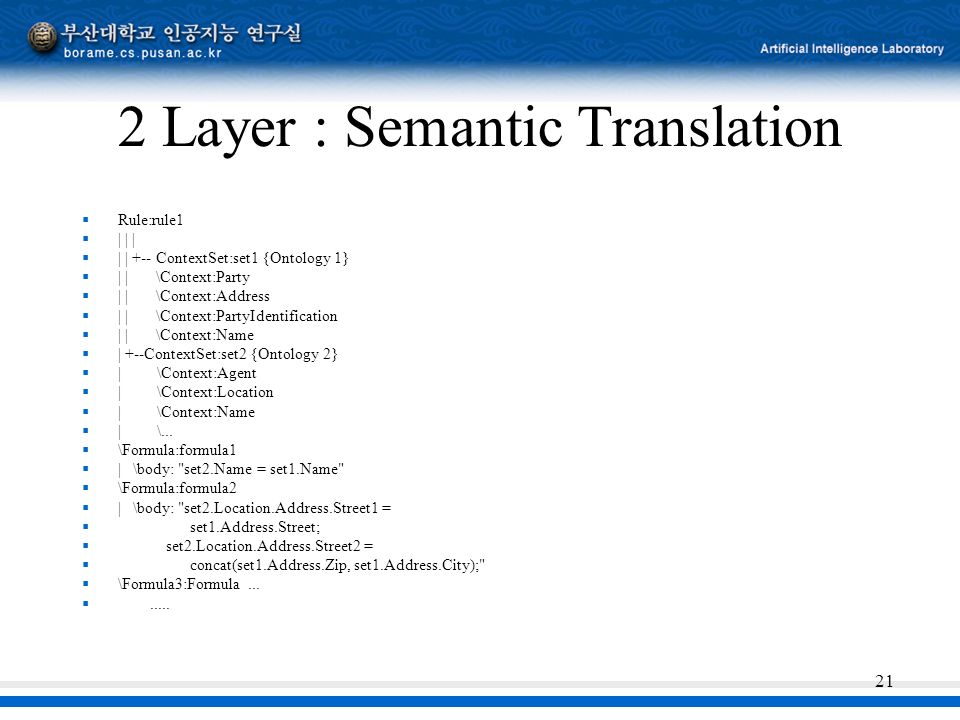 부산대학교 인공지능 연구실
borame.cs.pusan.ac.kr

Artificial Intelligence Laboratory

2 Layer : Semantic Translation

- Rule:rule1
- | | |
- | | +-- ContextSet:set1 {Ontology 1}
- | |  \Context:Party
- | |  \Context:Address
- | |  \Context:PartyIdentification
- | |  \Context:Name
- | +--ContextSet:set2 {Ontology 2}
- |  \Context:Agent
- |  \Context:Location
- |  \Context:Name
- |  \...
- \Formula:formula1
- | \body: "set2.Name = set1.Name"
- \Formula:formula2
- | \body: "set2.Location.Address.Street1 =
- set1.Address.Street;
- set2.Location.Address.Street2 =
- concat(set1.Address.Zip, set1.Address.City);"
- \Formula3:Formula ...
- .....

21